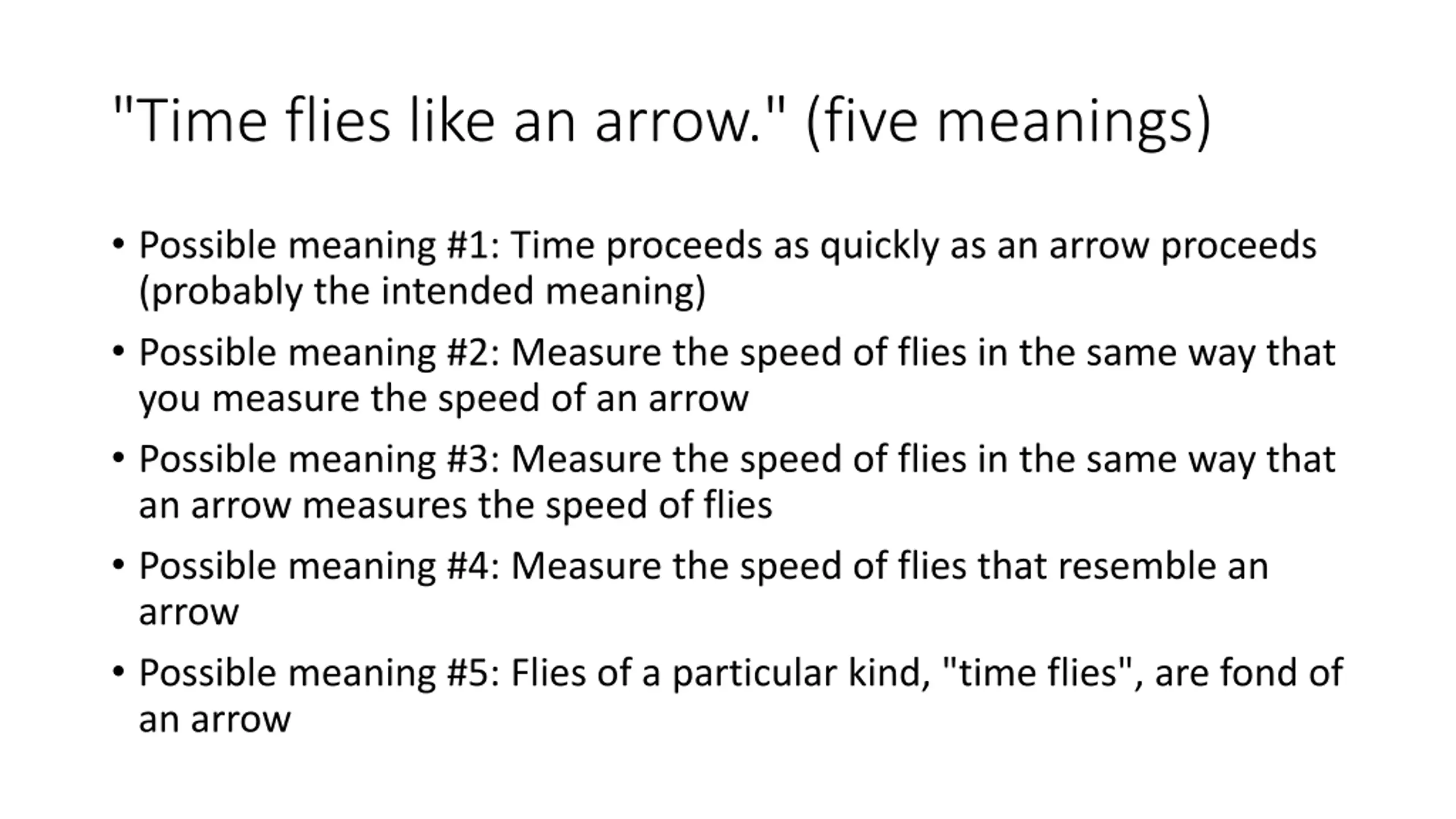 "Time flies like an arrow." (five meanings)

• Possible meaning #1: Time proceeds as quickly as an arrow proceeds (probably the intended meaning)
• Possible meaning #2: Measure the speed of flies in the same way that you measure the speed of an arrow
• Possible meaning #3: Measure the speed of flies in the same way that an arrow measures the speed of flies
• Possible meaning #4: Measure the speed of flies that resemble an arrow
• Possible meaning #5: Flies of a particular kind, "time flies", are fond of an arrow